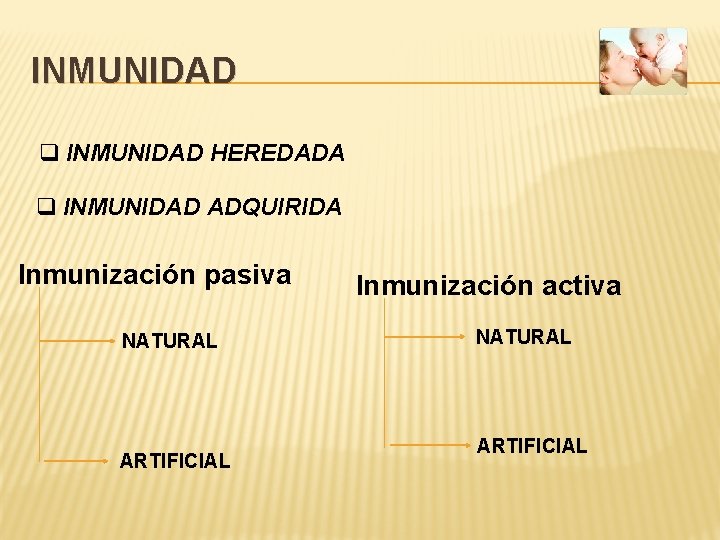 INMUNIDAD

❑ INMUNIDAD HEREDADA

❑ INMUNIDAD ADQUIRIDA

Inmunización pasiva

NATURAL

ARTIFICIAL

Inmunización activa

NATURAL

ARTIFICIAL